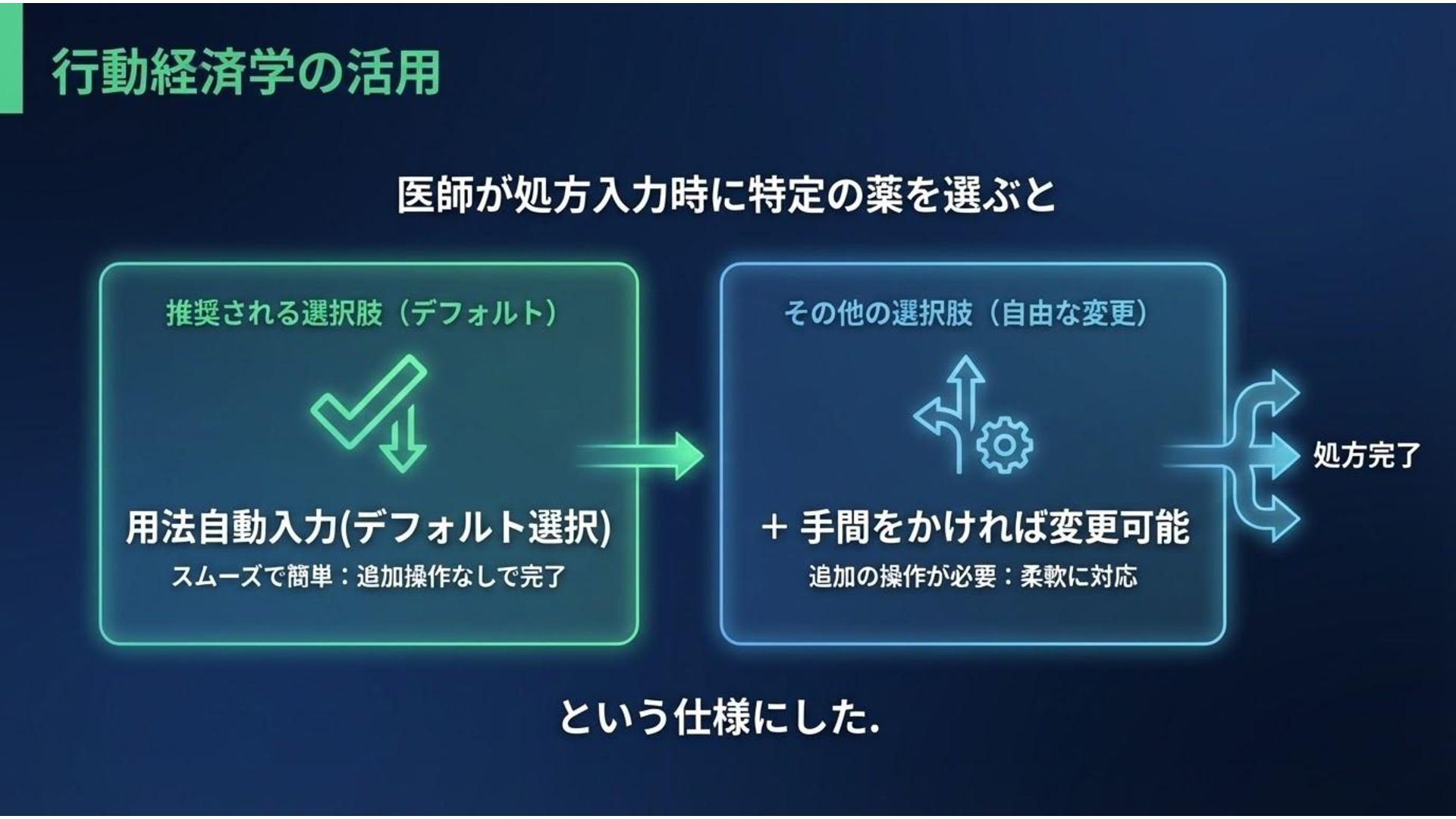 行動経済学の活用

医師が処方入力時に特定の薬を選ぶと

推奨される選択肢（デフォルト）

用法自動入力(デフォルト選択)

スムーズで簡単：追加操作なしで完了

その他の選択肢（自由な変更）

+ 手間をかければ変更可能

追加の操作が必要：柔軟に対応

処方完了

という仕様にした.